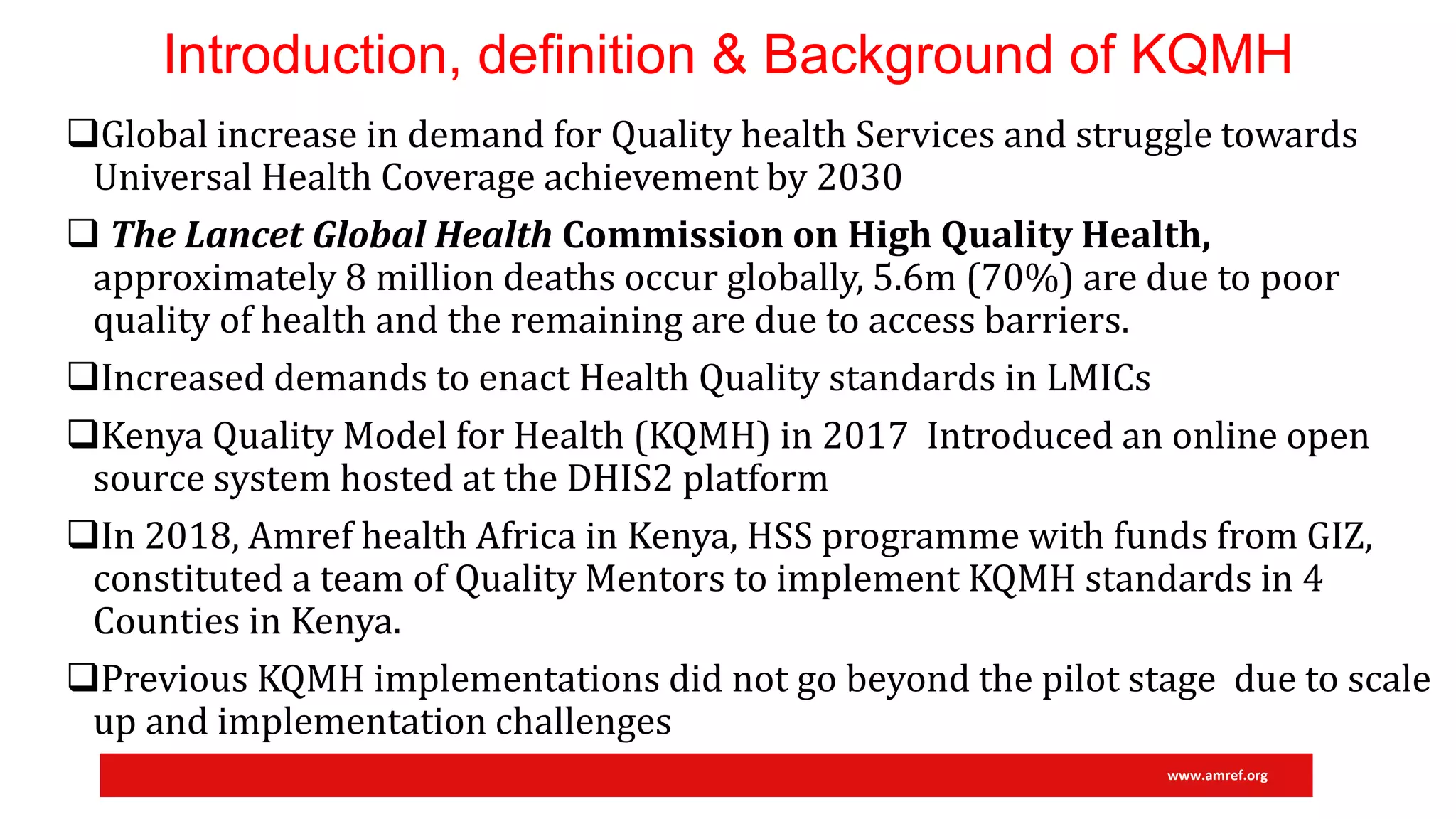 Introduction, definition & Background of KQMH

❑Global increase in demand for Quality health Services and struggle towards Universal Health Coverage achievement by 2030

❑ The Lancet Global Health Commission on High Quality Health, approximately 8 million deaths occur globally, 5.6m (70%) are due to poor quality of health and the remaining are due to access barriers.

❑Increased demands to enact Health Quality standards in LMICs

❑Kenya Quality Model for Health (KQMH) in 2017 Introduced an online open source system hosted at the DHIS2 platform

❑In 2018, Amref health Africa in Kenya, HSS programme with funds from GIZ, constituted a team of Quality Mentors to implement KQMH standards in 4 Counties in Kenya.

❑Previous KQMH implementations did not go beyond the pilot stage due to scale up and implementation challenges

www.amref.org